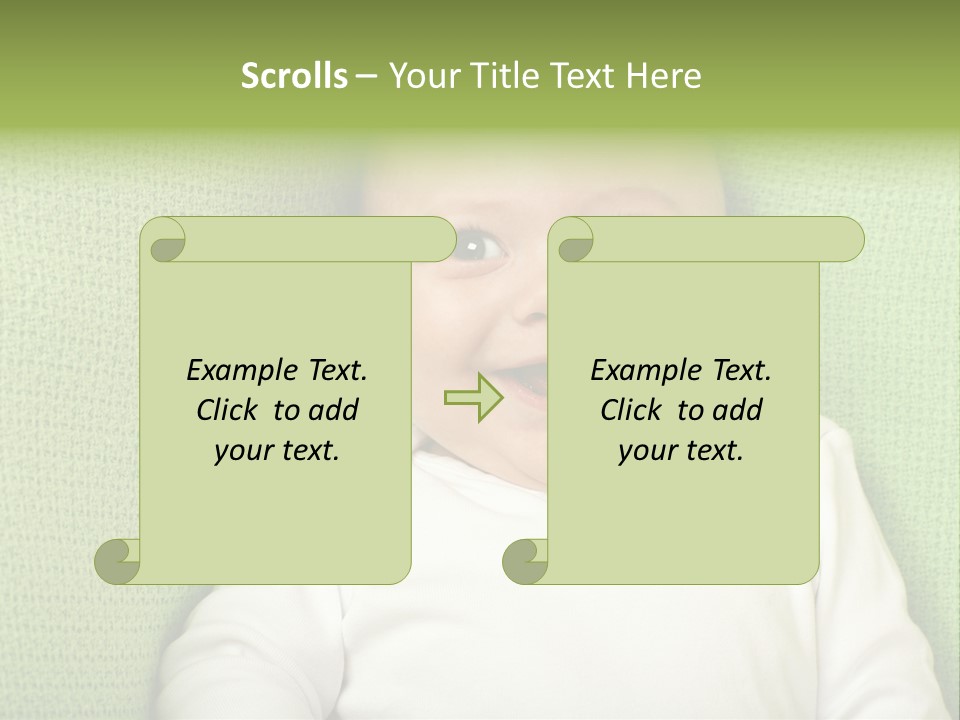 Scrolls – Your Title Text Here

Example Text. Click to add your text.

Example Text. Click to add your text.